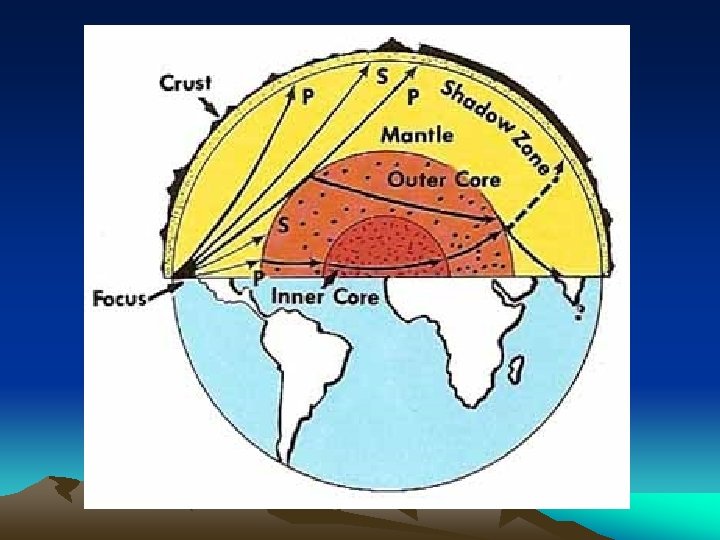 Crust
P
S
P
Shadow Zone
Mantle
Outer Core
S
P
Focus
Inner Core